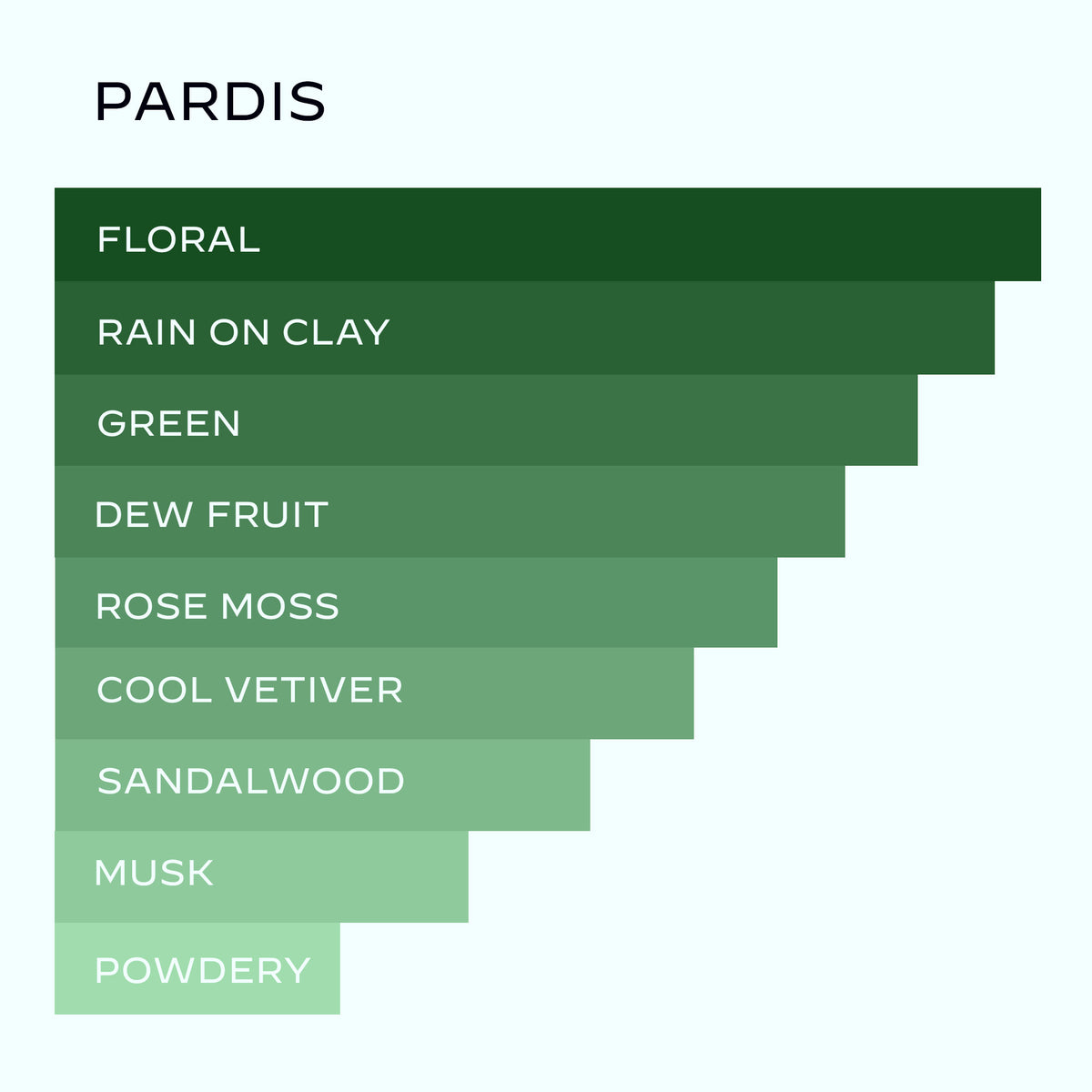 PARDIS

FLORAL

RAIN ON CLAY

GREEN

DEW FRUIT

ROSE MOSS

COOL VETIVER

SANDALWOOD

MUSK

POWDERY